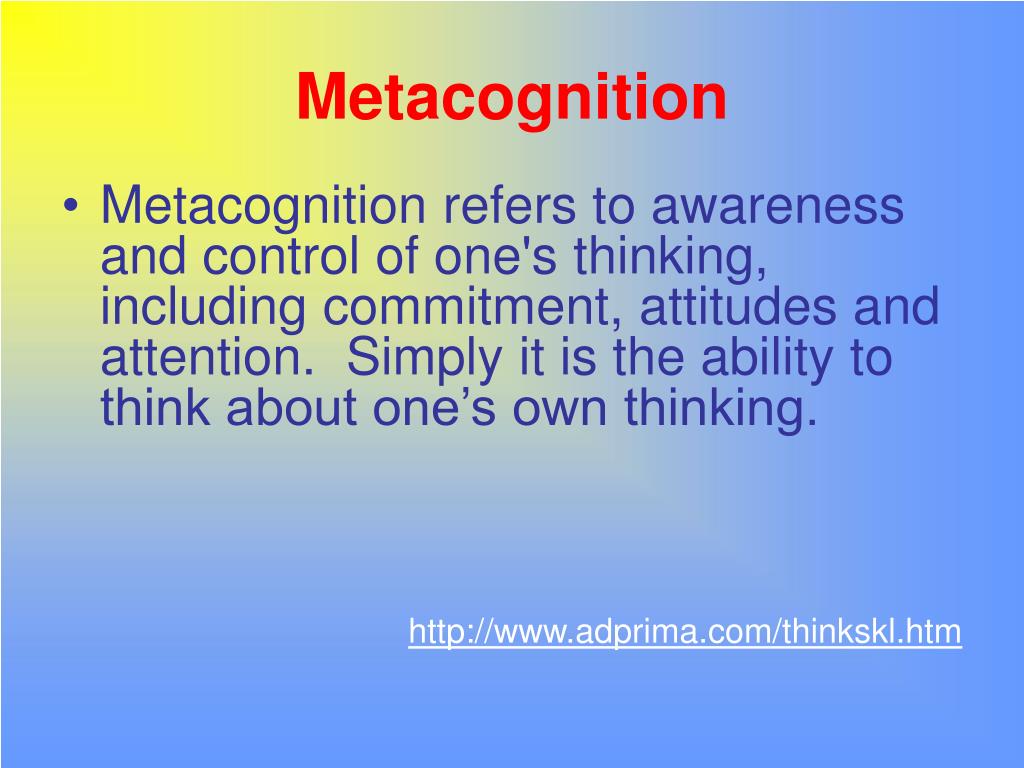 Metacognition

• Metacognition refers to awareness and control of one's thinking, including commitment, attitudes and attention. Simply it is the ability to think about one’s own thinking.

http://www.adprima.com/thinkskl.htm